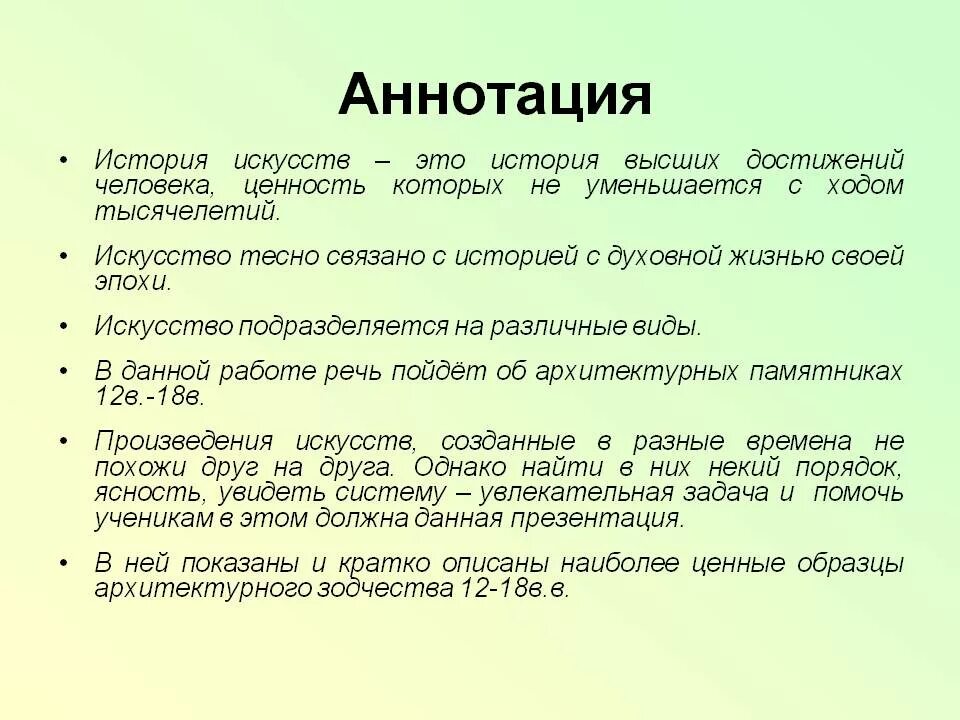 Аннотация

• История искусств – это история высших достижений человека, ценность которых не уменьшается с ходом тысячелетий.

• Искусство тесно связано с историей с духовной жизнью своей эпохи.

• Искусство подразделяется на различные виды.

• В данной работе речь пойдёт об архитектурных памятниках 12в.-18в.

• Произведения искусств, созданные в разные времена не похожи друг на друга. Однако найти в них некий порядок, ясность, увидеть систему – увлекательная задача и помочь ученикам в этом должна данная презентация.

• В ней показаны и кратко описаны наиболее ценные образцы архитектурного зодчества 12-18в.в.